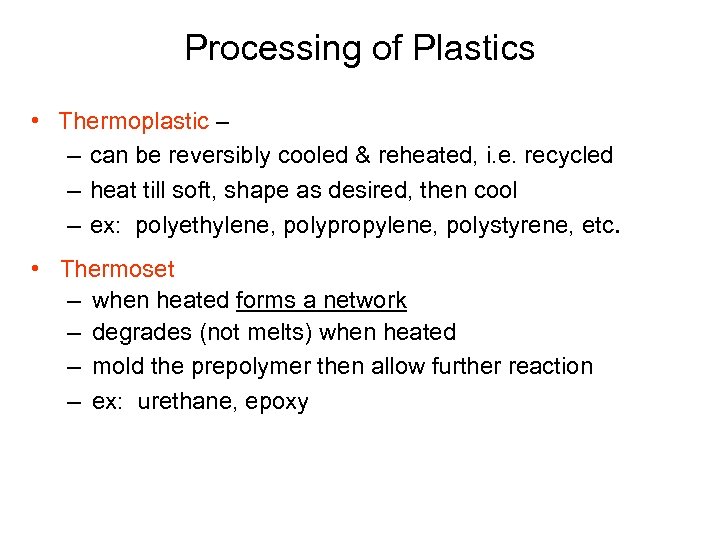 Processing of Plastics

• Thermoplastic –
– can be reversibly cooled & reheated, i.e. recycled
– heat till soft, shape as desired, then cool
– ex: polyethylene, polypropylene, polystyrene, etc.

• Thermoset
– when heated forms a network
– degrades (not melts) when heated
– mold the prepolymer then allow further reaction
– ex: urethane, epoxy